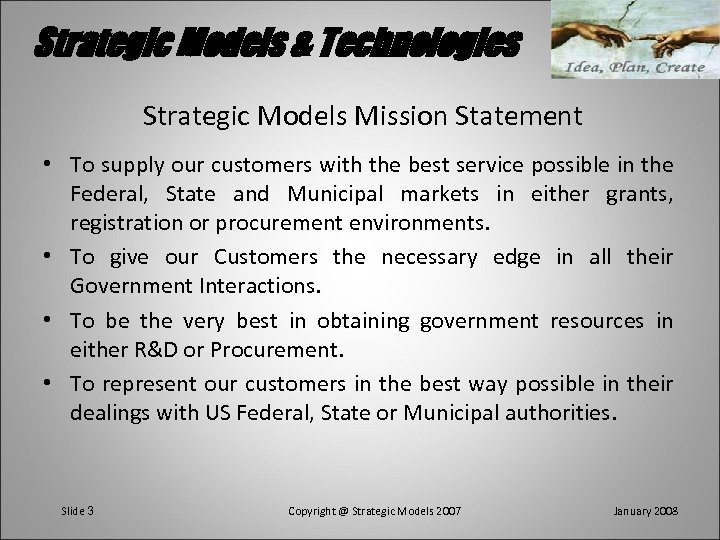 Strategic Models & Technologies

Idea, Plan, Create

Strategic Models Mission Statement

• To supply our customers with the best service possible in the Federal, State and Municipal markets in either grants, registration or procurement environments.

• To give our Customers the necessary edge in all their Government Interactions.

• To be the very best in obtaining government resources in either R&D or Procurement.

• To represent our customers in the best way possible in their dealings with US Federal, State or Municipal authorities.

Slide 3

Copyright @ Strategic Models 2007

January 2008